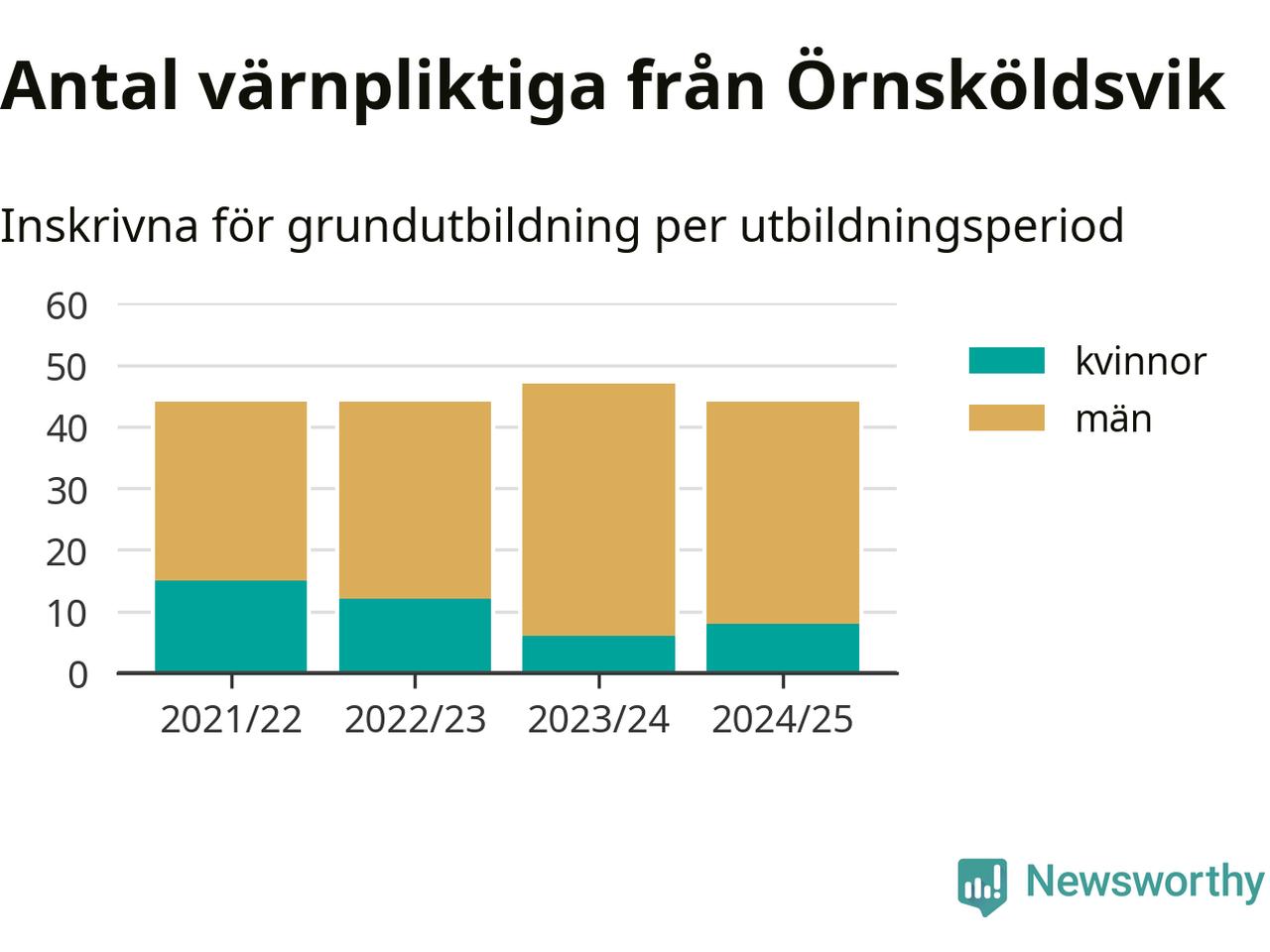 Antal värnpliktiga från Örnsköldsvik

Inskrivna för grundutbildning per utbildningsperiod

60
50
40
30
20
10
0

2021/22
2022/23
2023/24
2024/25

kvinnor
män

Newsworthy